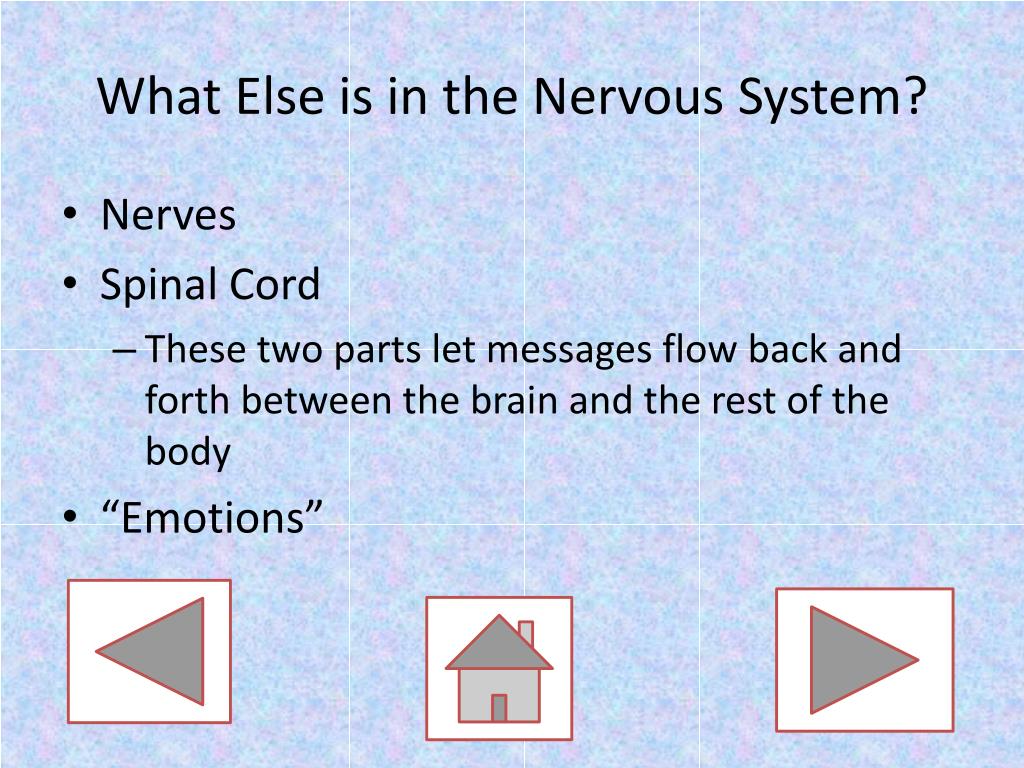 What Else is in the Nervous System?

• Nerves
• Spinal Cord
– These two parts let messages flow back and forth between the brain and the rest of the body
• “Emotions”